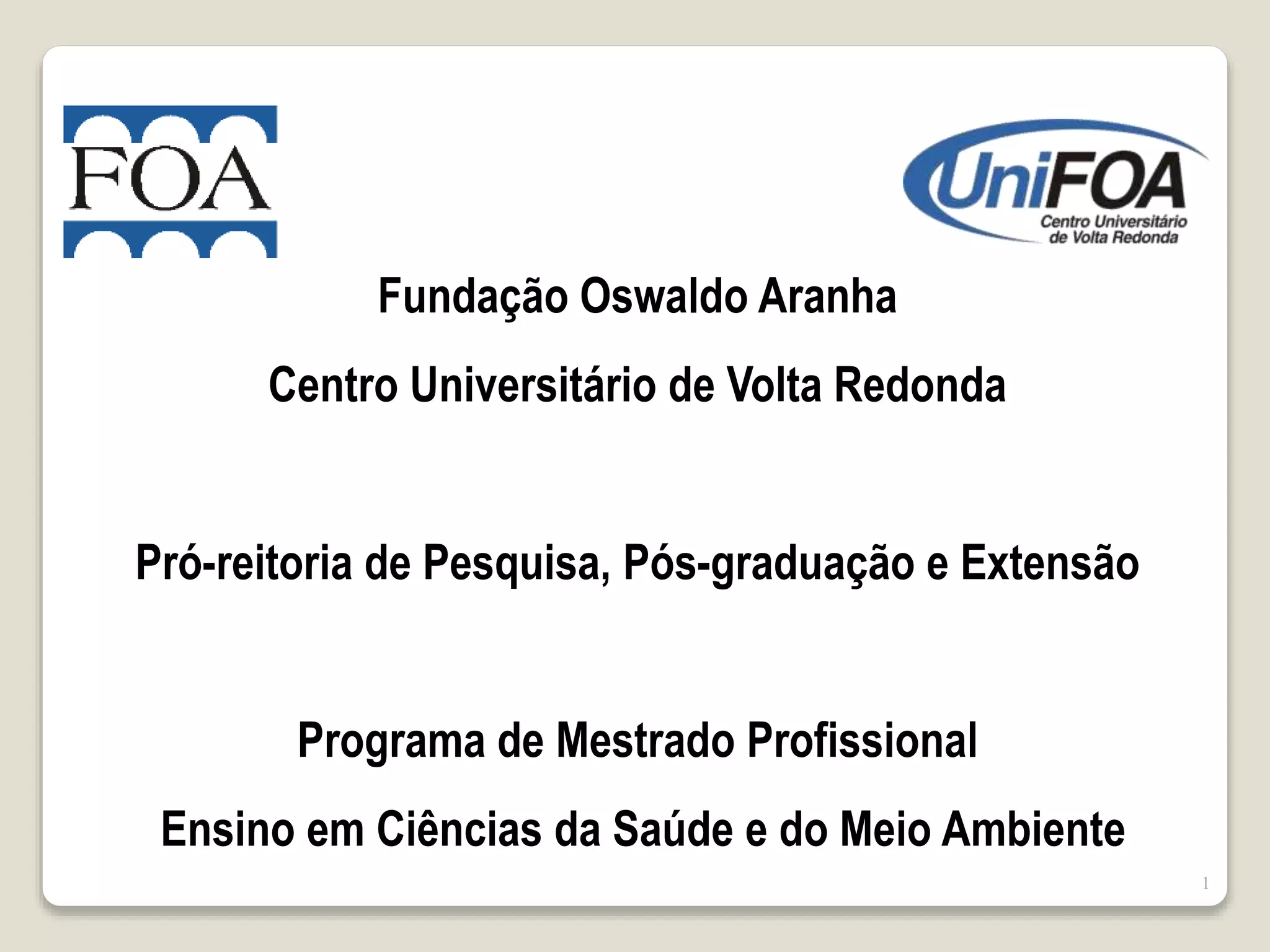 FOA

UniFOA
Centro Universitário de Volta Redonda

Fundação Oswaldo Aranha

Centro Universitário de Volta Redonda

Pró-reitoria de Pesquisa, Pós-graduação e Extensão

Programa de Mestrado Profissional

Ensino em Ciências da Saúde e do Meio Ambiente

1